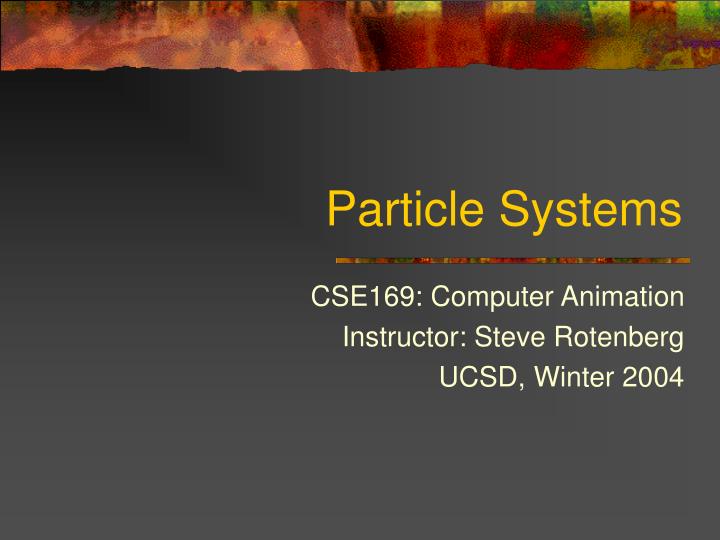 Particle Systems

CSE169: Computer Animation
Instructor: Steve Rotenberg
UCSD, Winter 2004